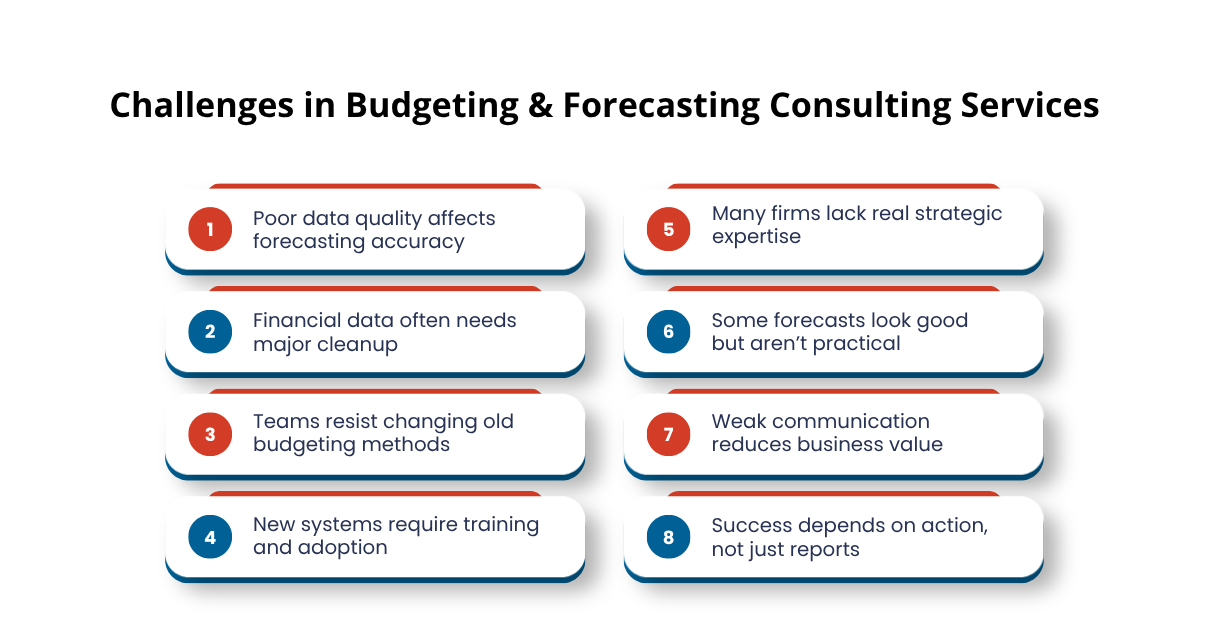 Challenges in Budgeting & Forecasting Consulting Services

1 Poor data quality affects forecasting accuracy

2 Financial data often needs major cleanup

3 Teams resist changing old budgeting methods

4 New systems require training and adoption

5 Many firms lack real strategic expertise

6 Some forecasts look good but aren't practical

7 Weak communication reduces business value

8 Success depends on action, not just reports